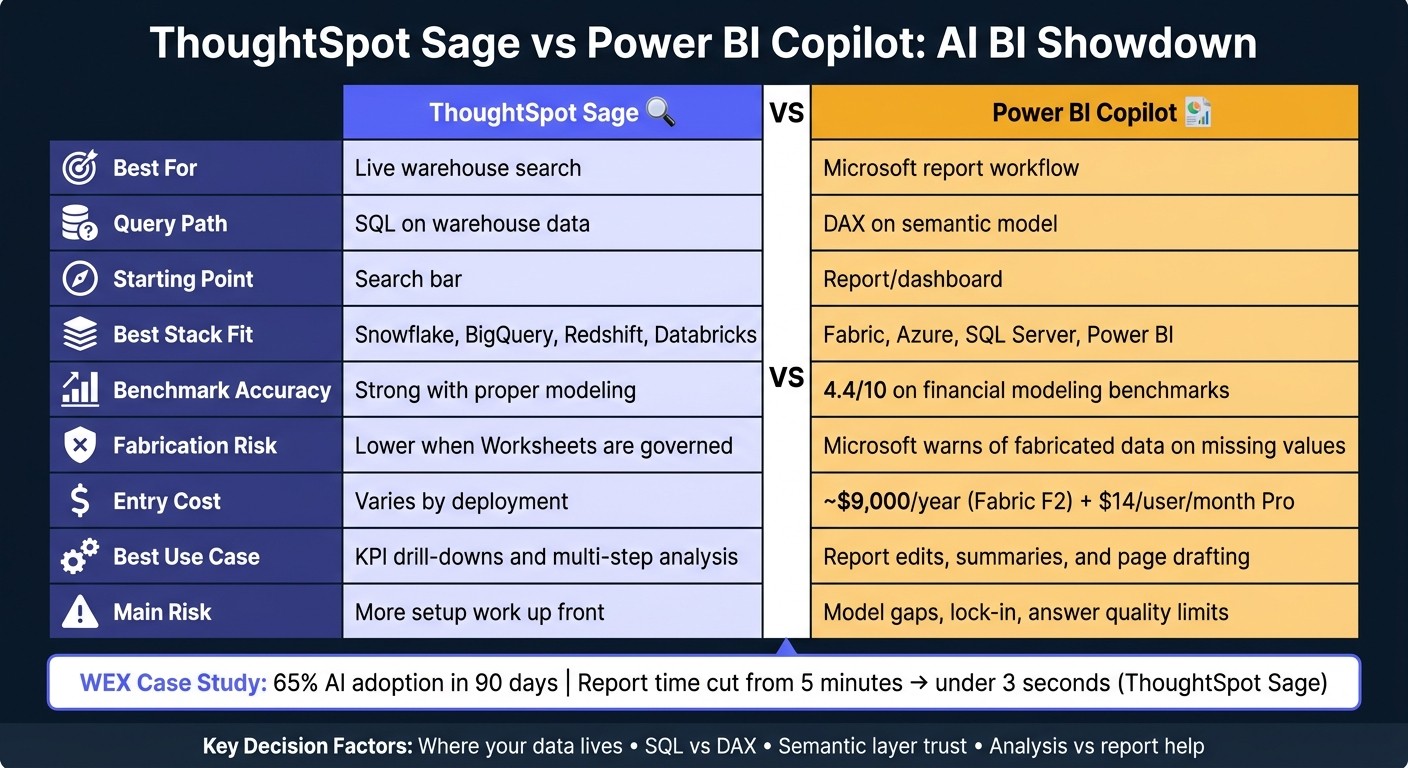 ThoughtSpot Sage vs Power BI Copilot: AI BI Showdown

| | ThoughtSpot Sage | VS | Power BI Copilot |
|---|---|---|---|
| Best For | Live warehouse search | | Microsoft report workflow |
| Query Path | SQL on warehouse data | | DAX on semantic model |
| Starting Point | Search bar | | Report/dashboard |
| Best Stack Fit | Snowflake, BigQuery, Redshift, Databricks | | Fabric, Azure, SQL Server, Power BI |
| Benchmark Accuracy | Strong with proper modeling | VS | 4.4/10 on financial modeling benchmarks |
| Fabrication Risk | Lower when Worksheets are governed | | Microsoft warns of fabricated data on missing values |
| Entry Cost | Varies by deployment | | ~$9,000/year (Fabric F2) + $14/user/month Pro |
| Best Use Case | KPI drill-downs and multi-step analysis | | Report edits, summaries, and page drafting |
| Main Risk | More setup work up front | | Model gaps, lock-in, answer quality limits |

WEX Case Study: 65% AI adoption in 90 days | Report time cut from 5 minutes → under 3 seconds (ThoughtSpot Sage)

Key Decision Factors: Where your data lives • SQL vs DAX • Semantic layer trust • Analysis vs report help